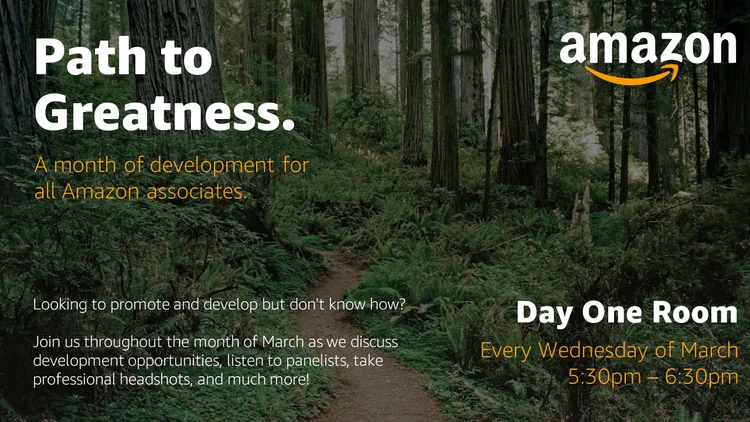 Path to Greatness.

amazon

A month of development for all Amazon associates.

Looking to promote and develop but don't know how?

Join us throughout the month of March as we discuss development opportunities, listen to panelists, take professional headshots, and much more!

Day One Room

Every Wednesday of March
5:30pm – 6:30pm